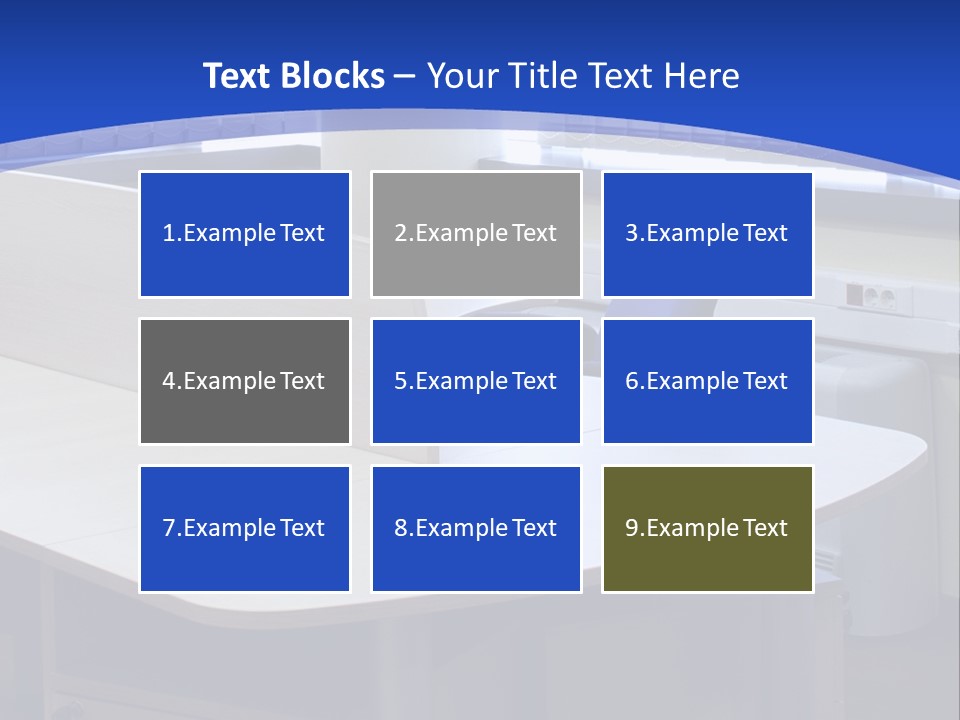 Text Blocks – Your Title Text Here

1.Example Text

2.Example Text

3.Example Text

4.Example Text

5.Example Text

6.Example Text

7.Example Text

8.Example Text

9.Example Text